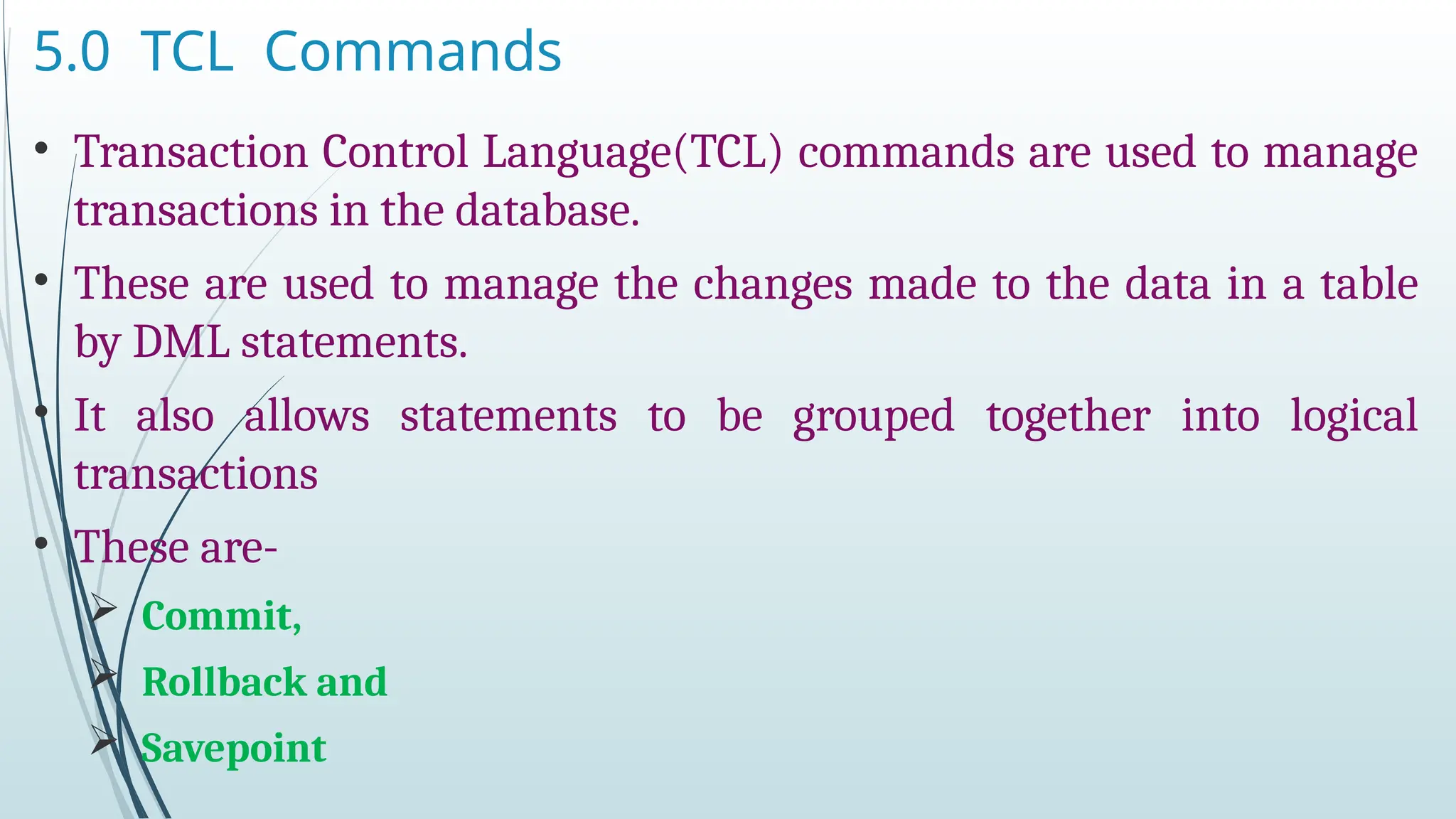 5.0 TCL Commands

• Transaction Control Language(TCL) commands are used to manage transactions in the database.

• These are used to manage the changes made to the data in a table by DML statements.

• It also allows statements to be grouped together into logical transactions

• These are-

➢ Commit,

➢ Rollback and

➢ Savepoint